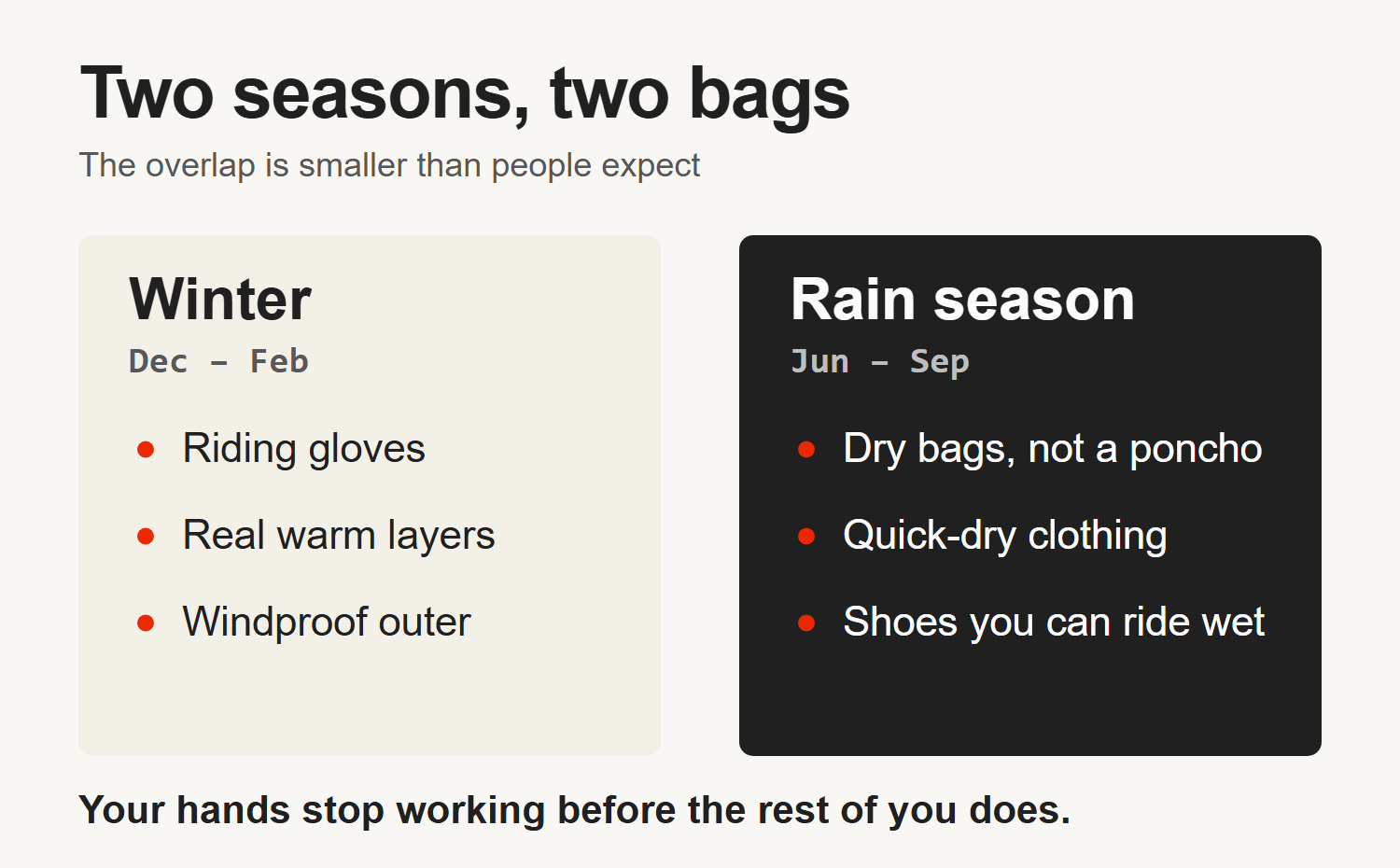 Two seasons, two bags

The overlap is smaller than people expect

Winter

Dec – Feb

• Riding gloves
• Real warm layers
• Windproof outer

Rain season

Jun – Sep

• Dry bags, not a poncho
• Quick-dry clothing
• Shoes you can ride wet

Your hands stop working before the rest of you does.